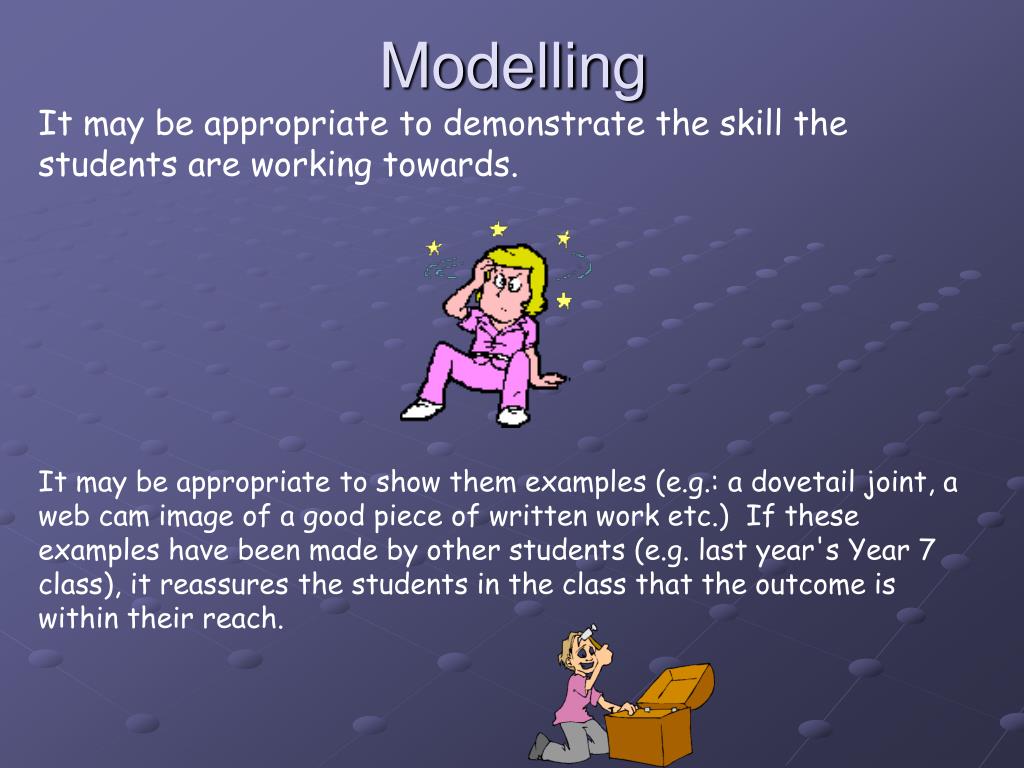 Modelling

It may be appropriate to demonstrate the skill the students are working towards.

It may be appropriate to show them examples (e.g.: a dovetail joint, a web cam image of a good piece of written work etc.) If these examples have been made by other students (e.g. last year's Year 7 class), it reassures the students in the class that the outcome is within their reach.